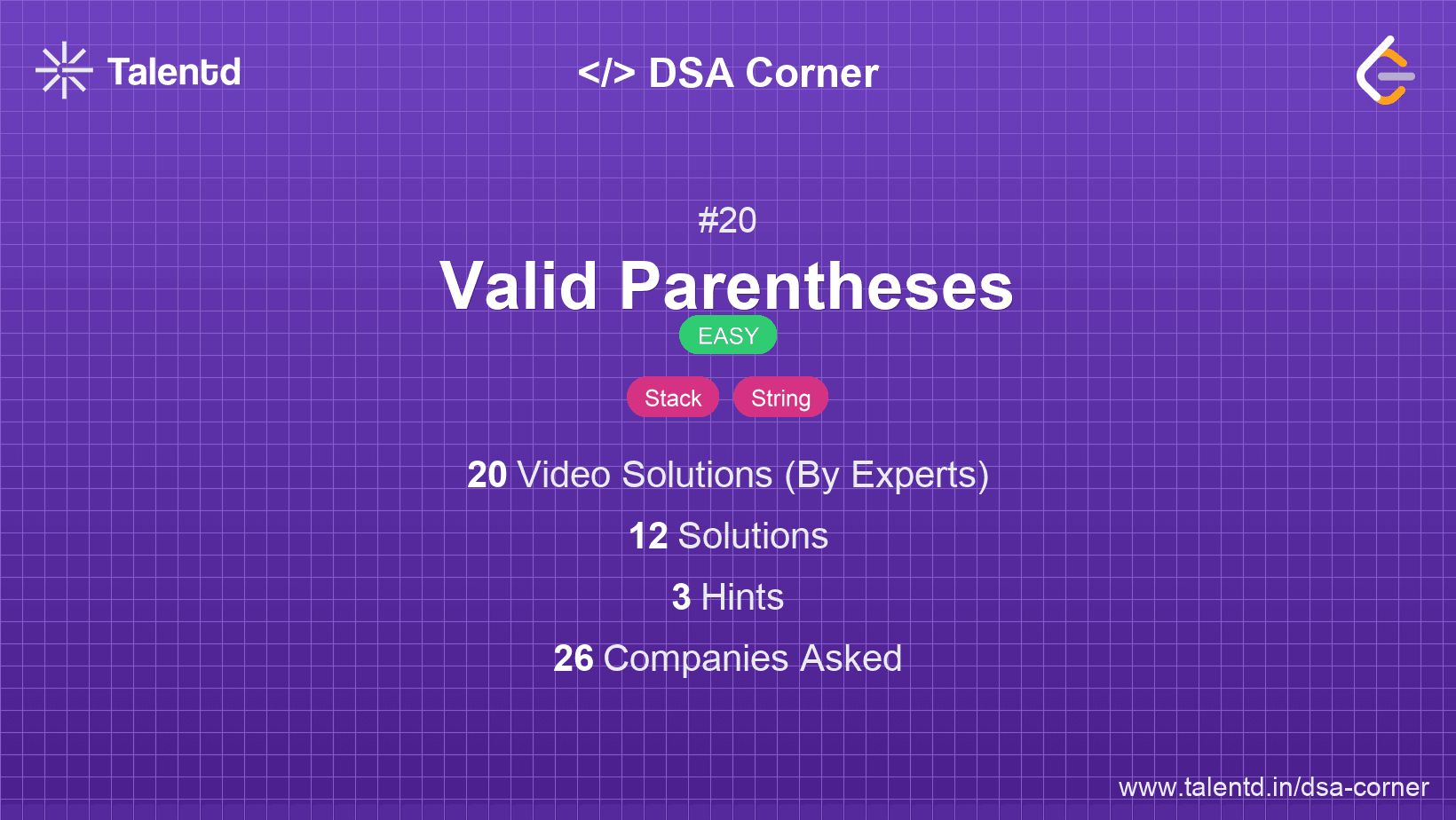 Talentd

</> DSA Corner

#20

Valid Parentheses

EASY

Stack String

20 Video Solutions (By Experts)

12 Solutions

3 Hints

26 Companies Asked

www.talentd.in/dsa-corner